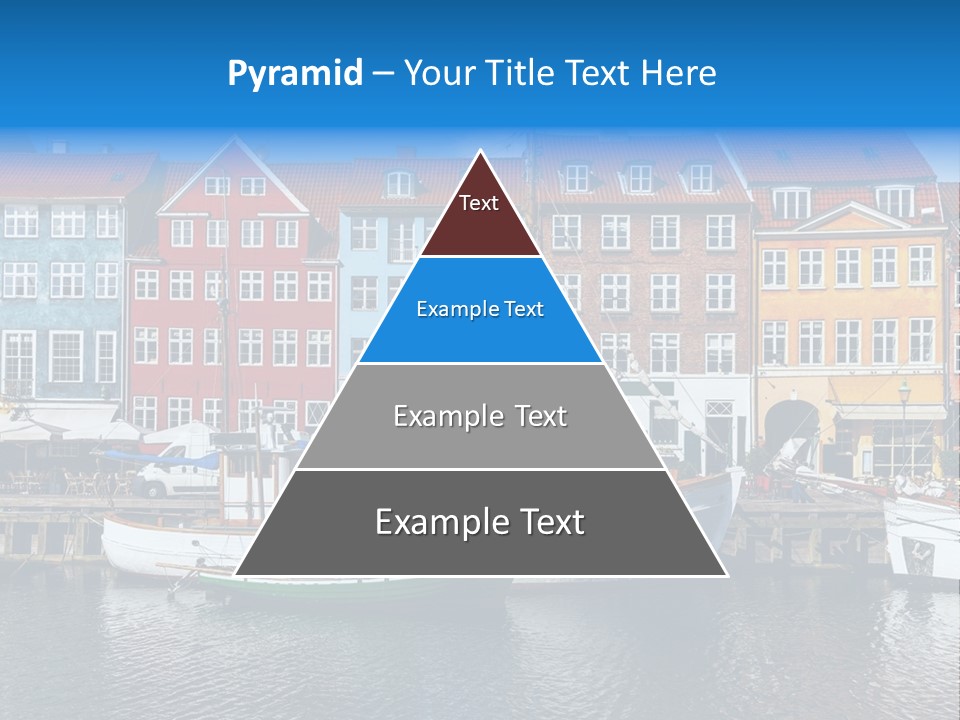 Pyramid – Your Title Text Here

Text

Example Text

Example Text

Example Text